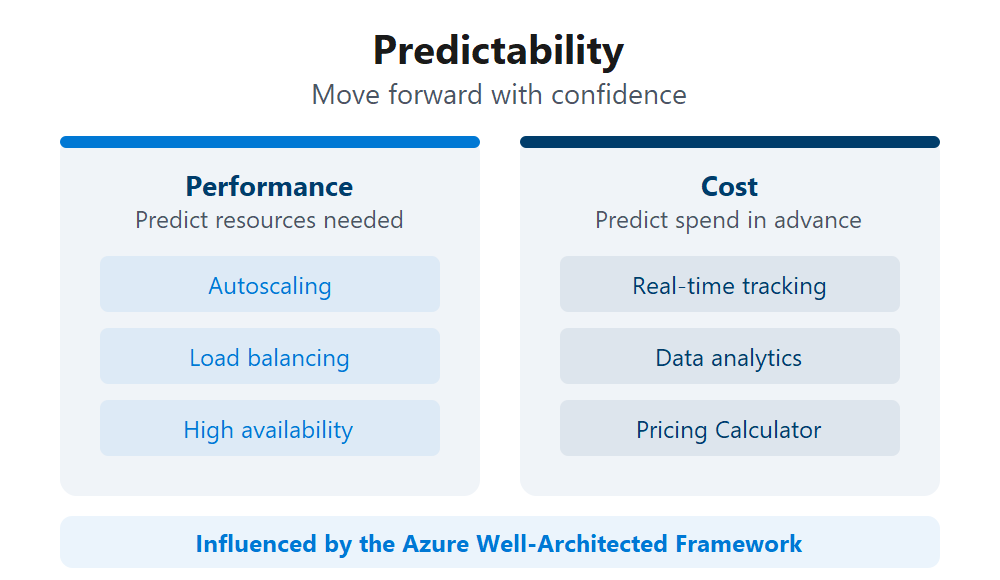 Predictability
Move forward with confidence

Performance
Predict resources needed

Autoscaling

Load balancing

High availability

Cost
Predict spend in advance

Real-time tracking

Data analytics

Pricing Calculator

Influenced by the Azure Well-Architected Framework